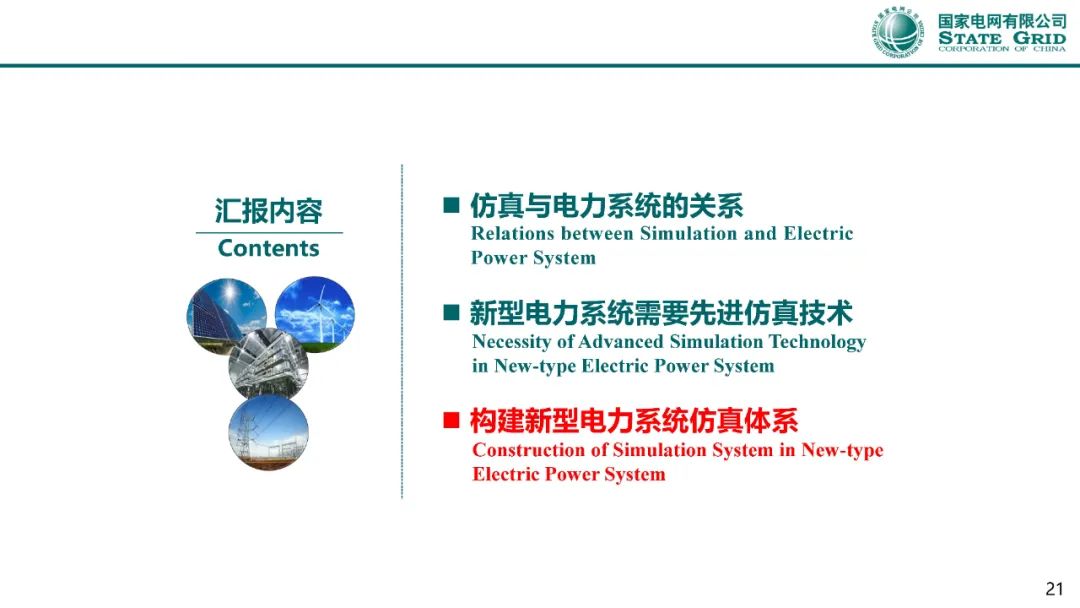 国家电网有限公司
STATE GRID
CORPORATION OF CHINA

汇报内容
Contents

■ 仿真与电力系统的关系
Relations between Simulation and Electric Power System

■ 新型电力系统需要先进仿真技术
Necessity of Advanced Simulation Technology in New-type Electric Power System

■ 构建新型电力系统仿真体系
Construction of Simulation System in New-type Electric Power System

21